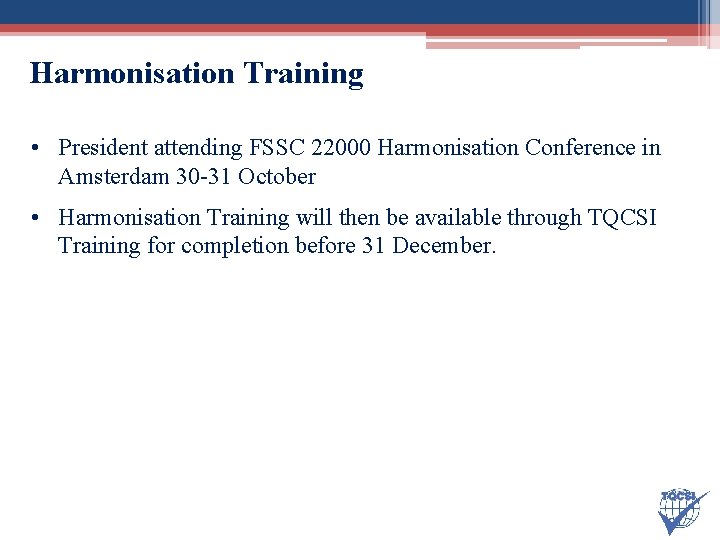 Harmonisation Training

• President attending FSSC 22000 Harmonisation Conference in Amsterdam 30-31 October

• Harmonisation Training will then be available through TQCSI Training for completion before 31 December.

TQCSI